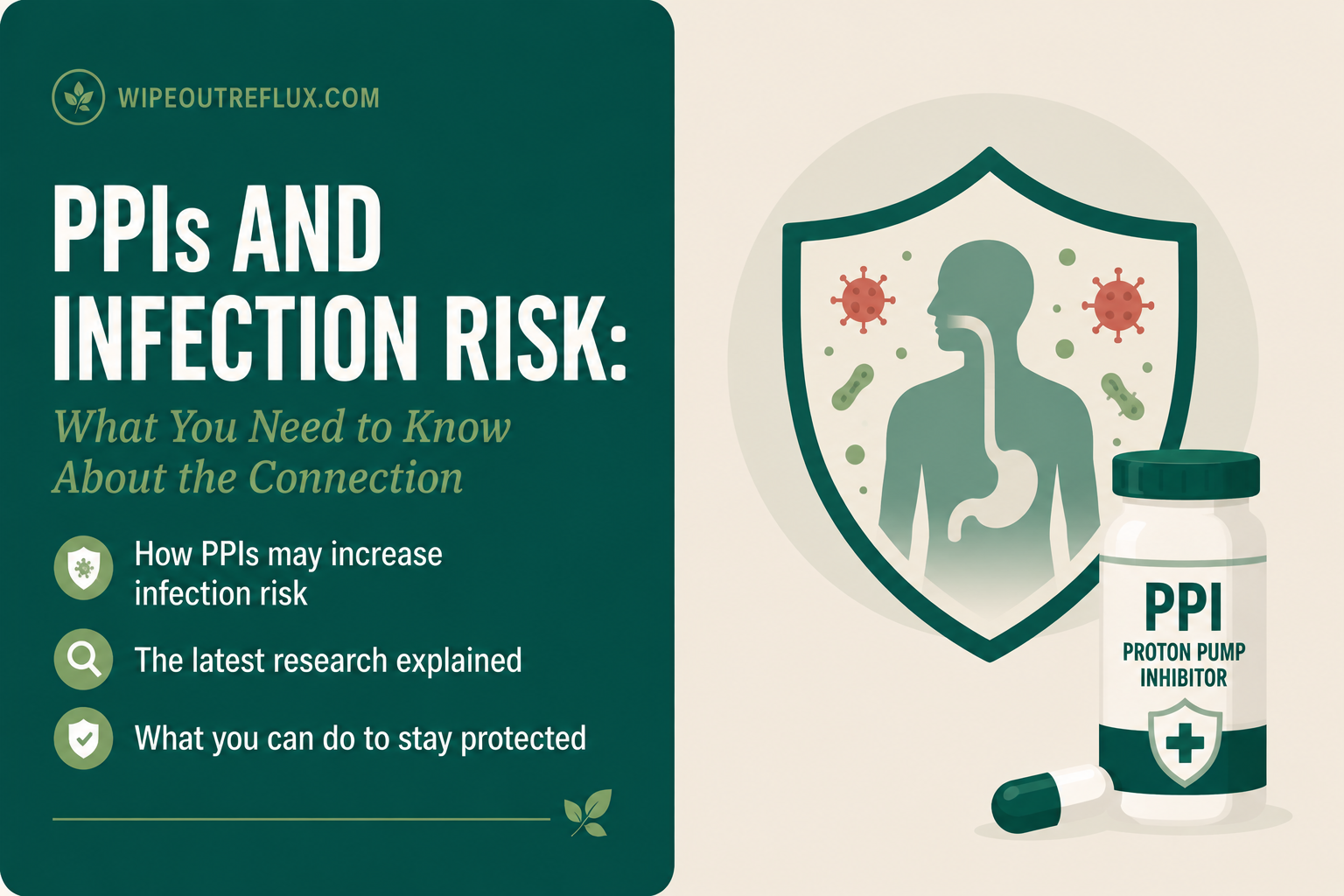 WIPEOUTREFLUX.COM

PPIs AND INFECTION RISK:

What You Need to Know About the Connection

How PPIs may increase infection risk

The latest research explained

What you can do to stay protected

PPI
PROTON PUMP INHIBITOR